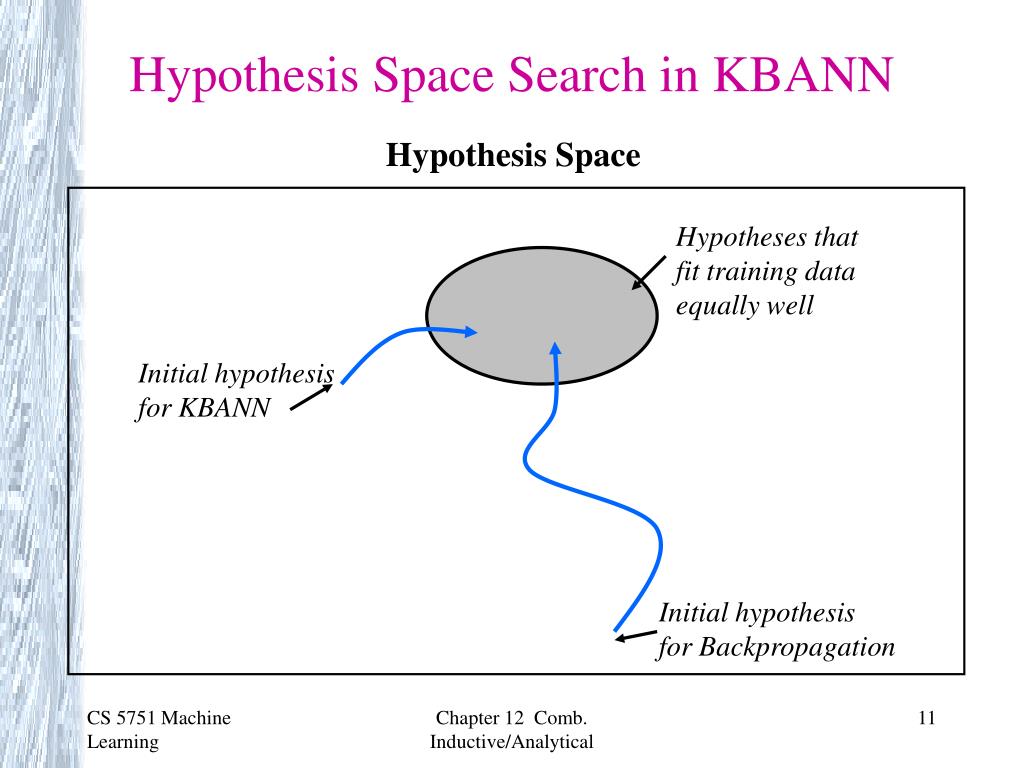 Hypothesis Space Search in KBANN

Hypothesis Space

Hypotheses that fit training data equally well

Initial hypothesis for KBANN

Initial hypothesis for Backpropagation

CS 5751 Machine Learning

Chapter 12 Comb. Inductive/Analytical

11